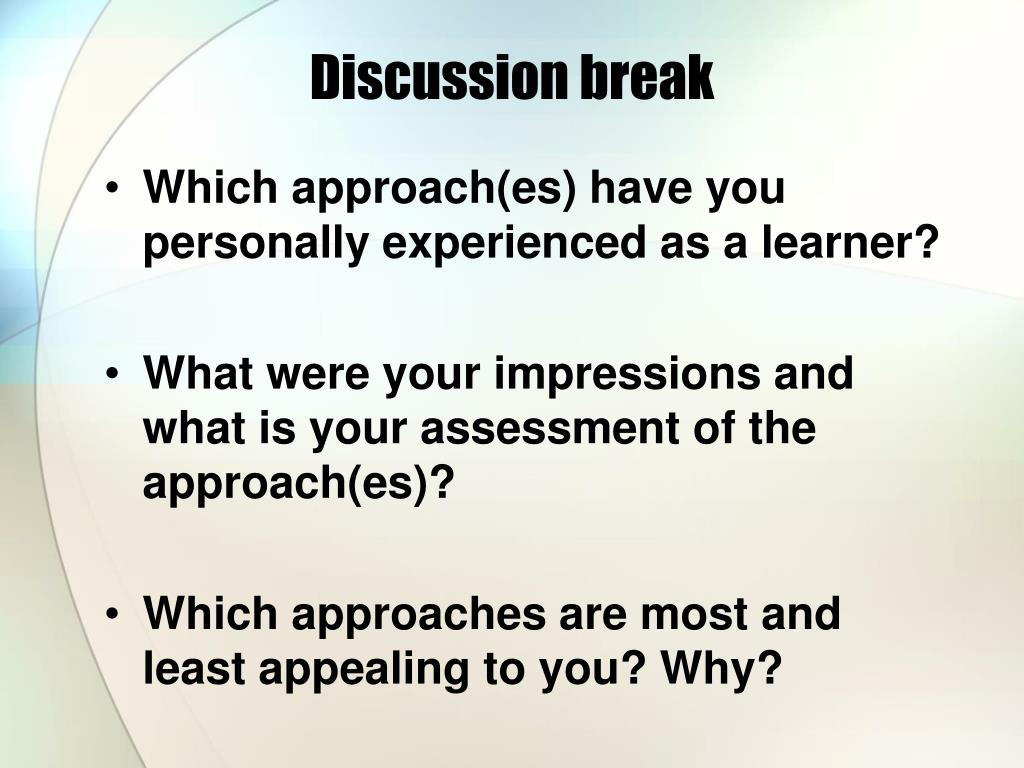 Discussion break

• Which approach(es) have you personally experienced as a learner?

• What were your impressions and what is your assessment of the approach(es)?

• Which approaches are most and least appealing to you? Why?